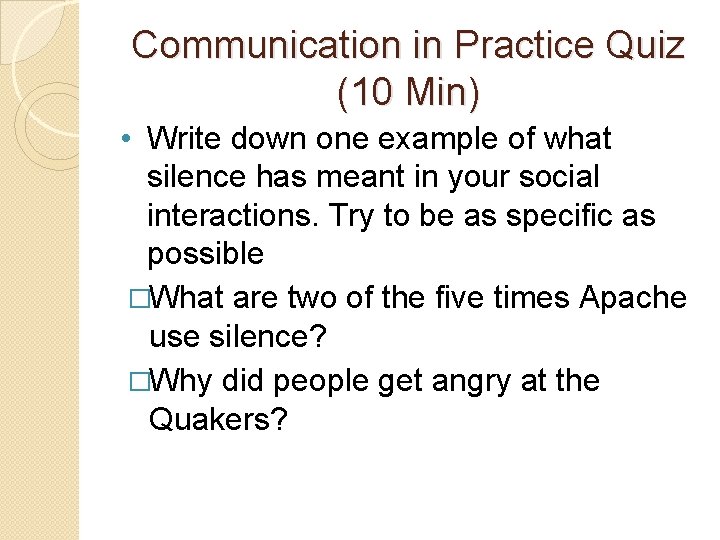 Communication in Practice Quiz (10 Min)

• Write down one example of what silence has meant in your social interactions. Try to be as specific as possible

□What are two of the five times Apache use silence?

□Why did people get angry at the Quakers?